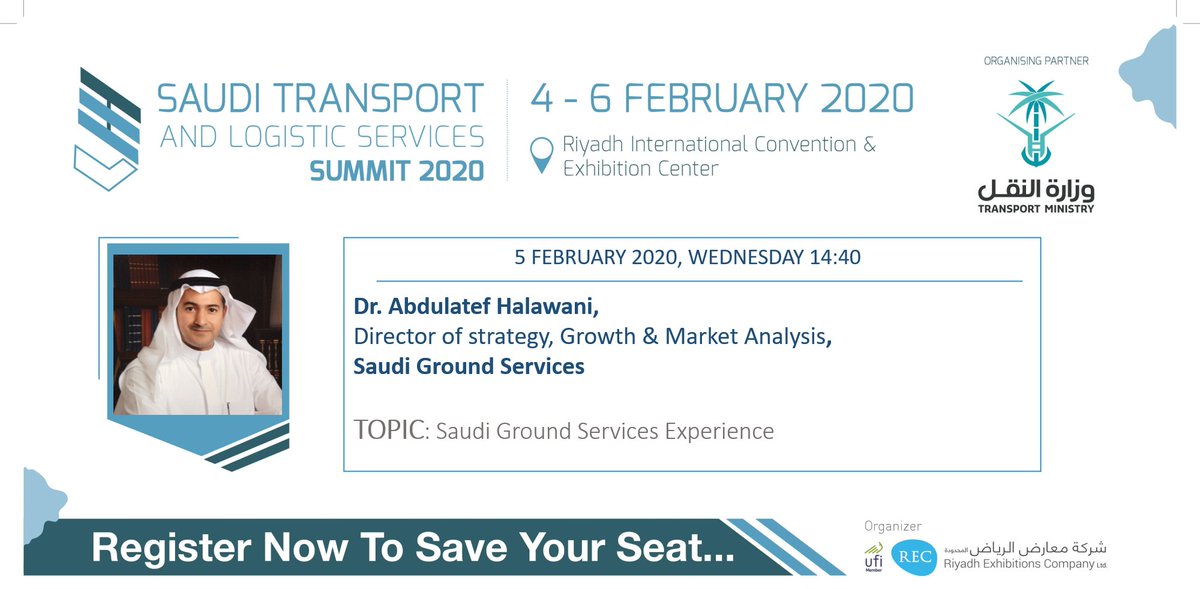 SAUDI TRANSPORT AND LOGISTIC SERVICES SUMMIT 2020

4 - 6 FEBRUARY 2020

Riyadh International Convention & Exhibition Center

ORGANISING PARTNER

وزارة النقل
TRANSPORT MINISTRY

5 FEBRUARY 2020, WEDNESDAY 14:40

Dr. Abdulatef Halawani,
Director of strategy, Growth & Market Analysis,
Saudi Ground Services

TOPIC: Saudi Ground Services Experience

Register Now To Save Your Seat...

Organizer

ufi Member

REC

شركة معارض الرياض المحدودة
Riyadh Exhibitions Company Ltd.